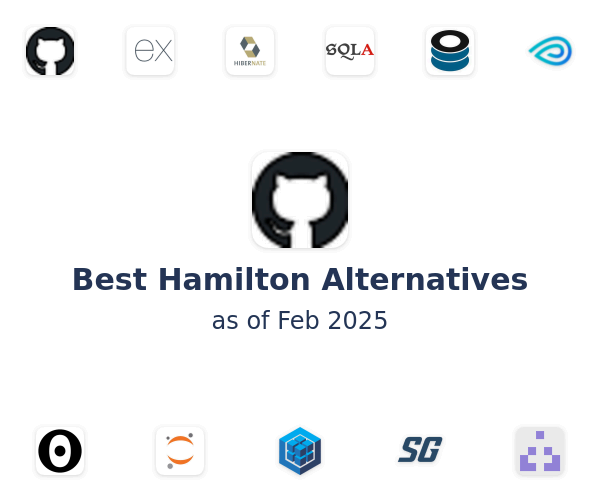 ex

HIBERNATE

SQLA

Best Hamilton Alternatives

as of Feb 2025

SG